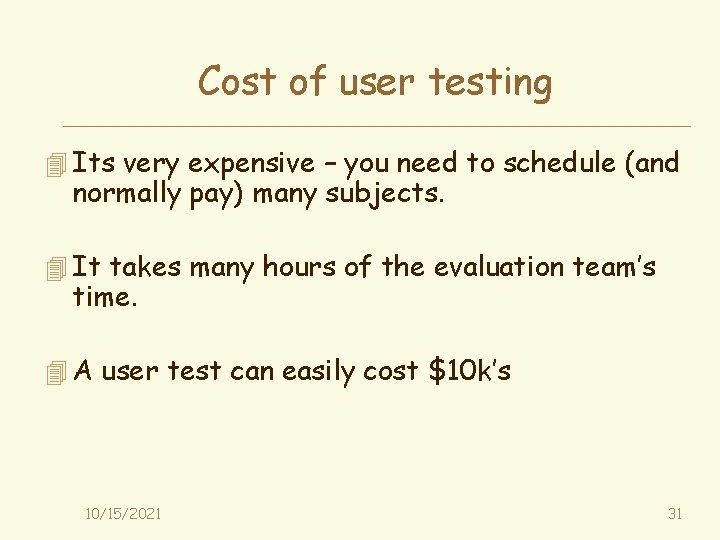 Cost of user testing

Its very expensive – you need to schedule (and normally pay) many subjects.

It takes many hours of the evaluation team's time.

A user test can easily cost \$10k's

10/15/2021

31